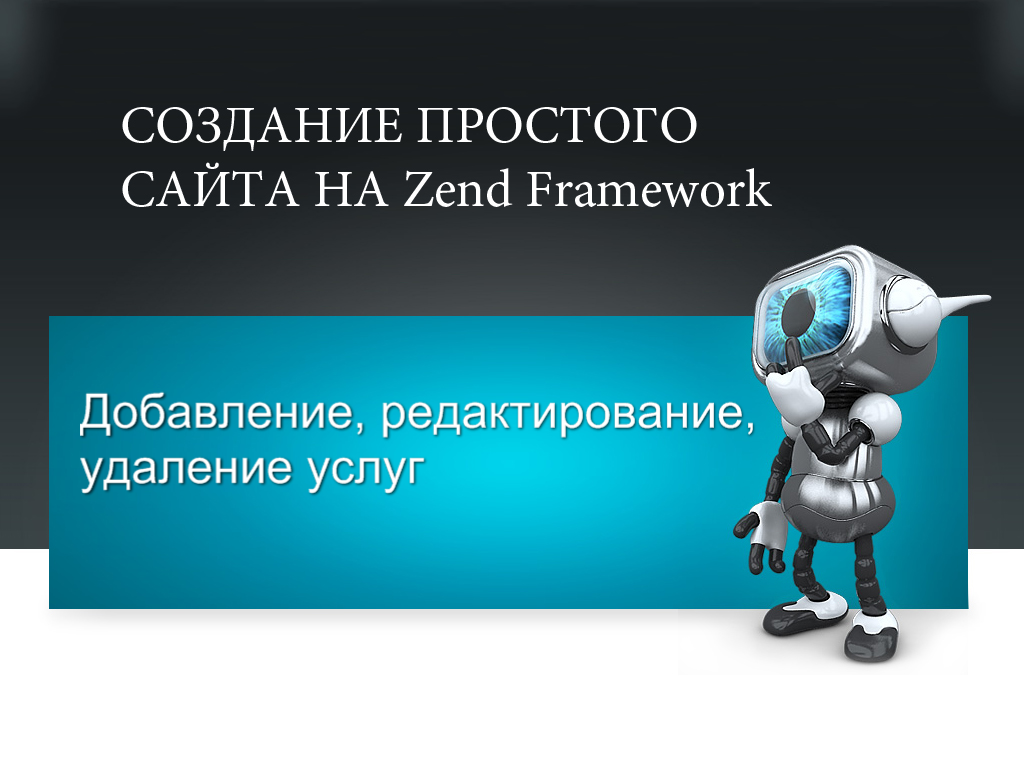 СОЗДАНИЕ ПРОСТОГО САЙТА НА Zend Framework

Добавление, редактирование, удаление услуг